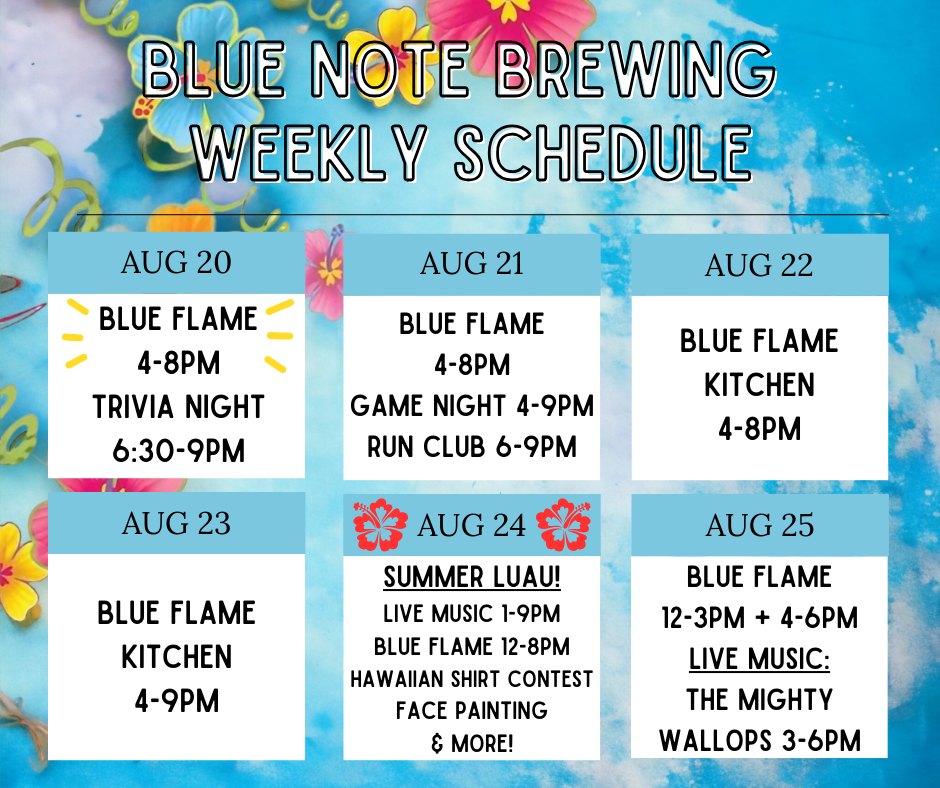 BLUE NOTE BREWING
WEEKLY SCHEDULE

AUG 20
BLUE FLAME
4-8PM
TRIVIA NIGHT
6:30-9PM

AUG 21
BLUE FLAME
4-8PM
GAME NIGHT 4-9PM
RUN CLUB 6-9PM

AUG 22
BLUE FLAME
KITCHEN
4-8PM

AUG 23
BLUE FLAME
KITCHEN
4-9PM

AUG 24
SUMMER LUAU!
LIVE MUSIC 1-9PM
BLUE FLAME 12-8PM
HAWAIIAN SHIRT CONTEST
FACE PAINTING
& MORE!

AUG 25
BLUE FLAME
12-3PM + 4-6PM
LIVE MUSIC:
THE MIGHTY
WALLOPS 3-6PM